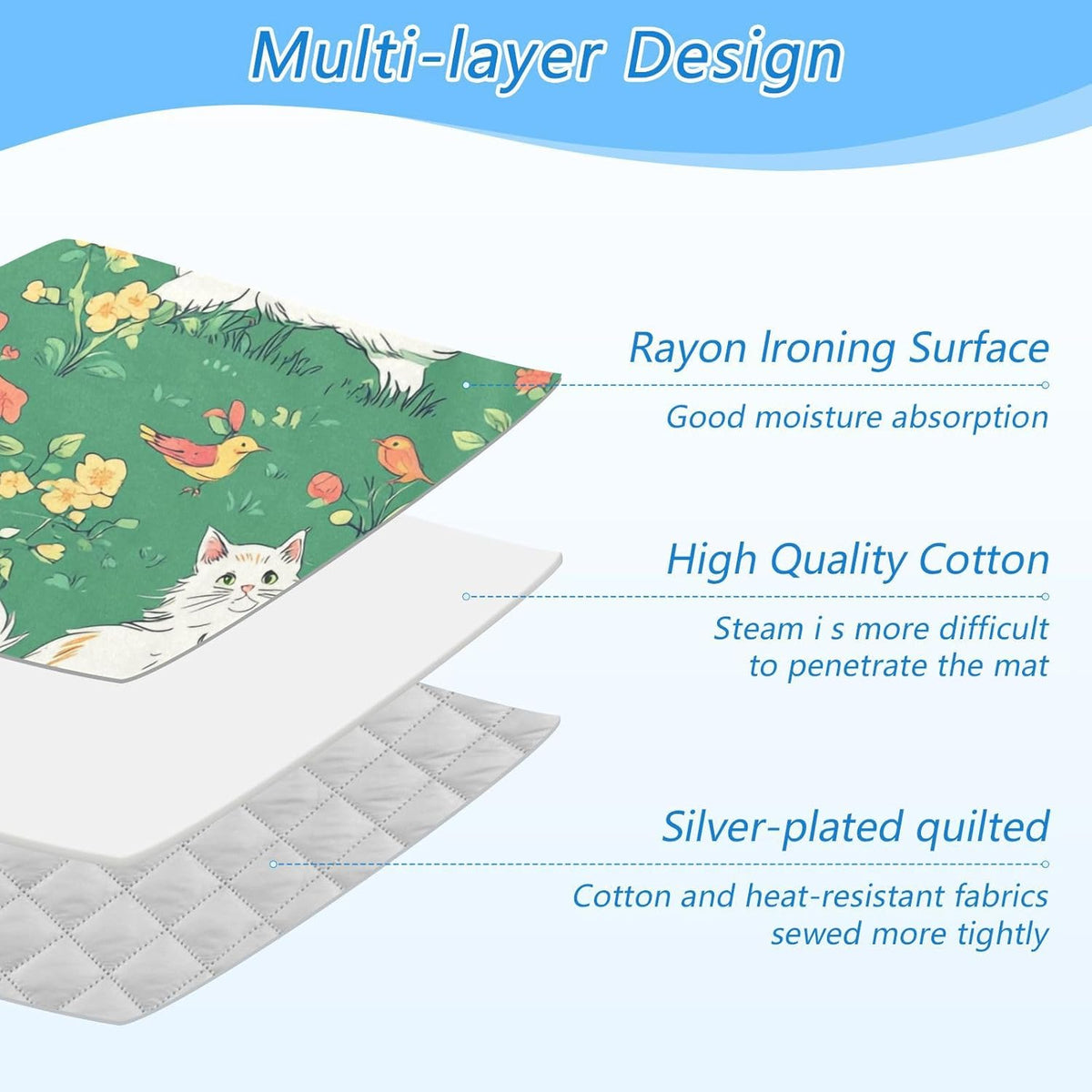 Multi-layer Design

Rayon Ironing Surface

Good moisture absorption

High Quality Cotton

Steam i s more difficult to penetrate the mat

Silver-plated quilted

Cotton and heat-resistant fabrics sewed more tightly